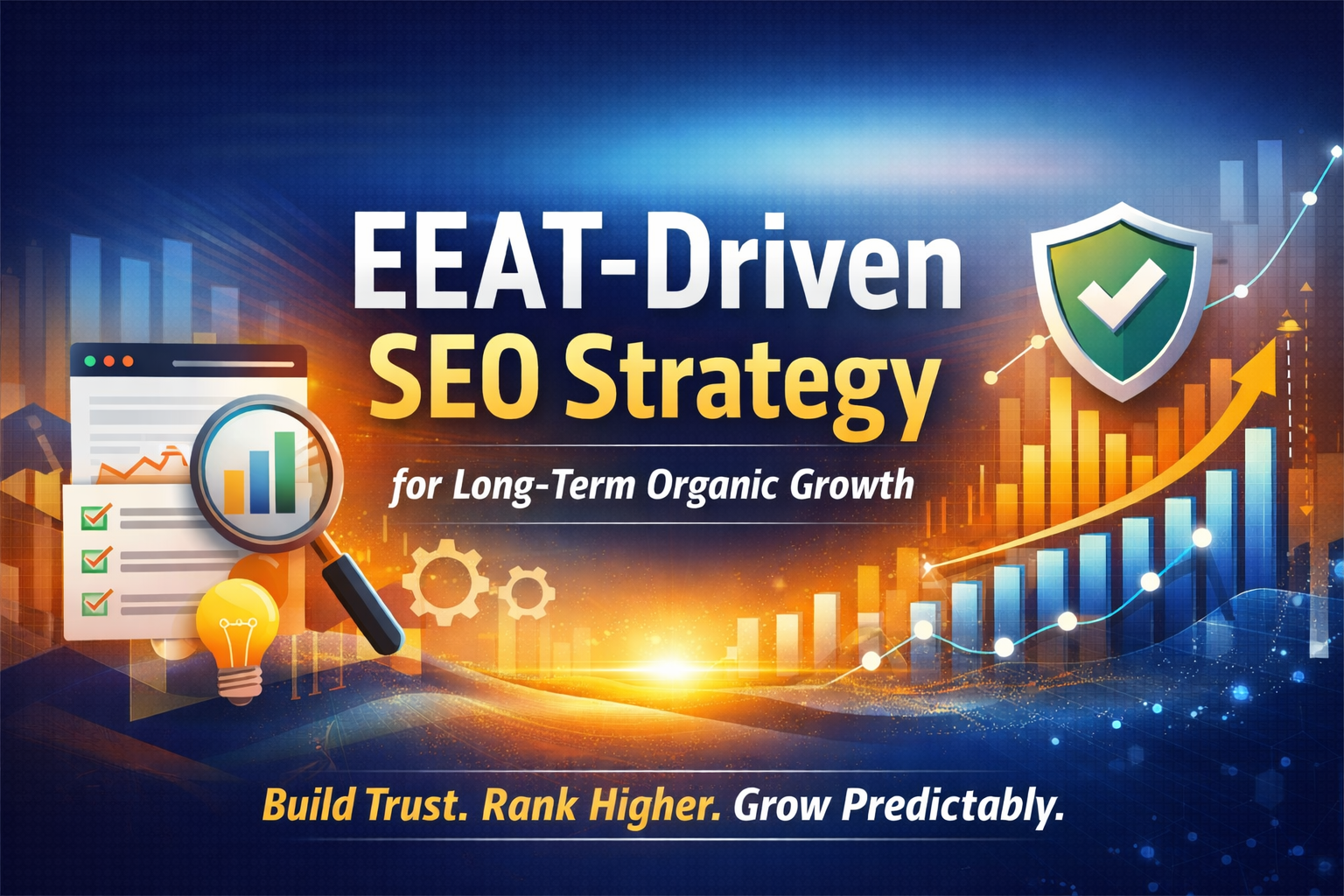 EEAT-Driven
SEO Strategy

for Long-Term Organic Growth

Build Trust. Rank Higher. Grow Predictably.